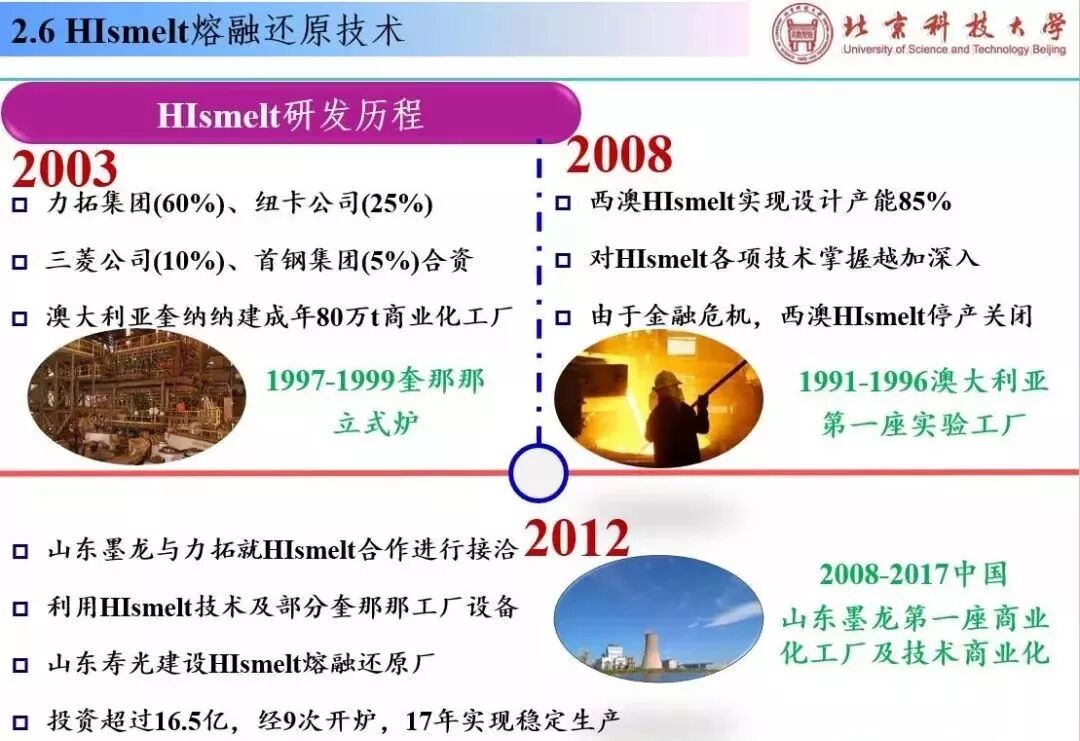 2.6 HIsmelt熔融还原技术

北京科技大学
University of Science and Technology Beijing

HIsmelt研发历程

2003

□ 力拓集团(60%)、纽卡公司(25%)

□ 三菱公司(10%)、首钢集团(5%)合资

□ 澳大利亚奎纳纳建成年80万t商业化工厂

1997-1999奎那那立式炉

2008

□ 西澳HIsmelt实现设计产能85%

□ 对HIsmelt各项技术掌握越加深入

□ 由于金融危机，西澳HIsmelt停产关闭

1991-1996澳大利亚第一座实验工厂

2012

□ 山东墨龙与力拓就HIsmelt合作进行接洽

□ 利用HIsmelt技术及部分奎那那工厂设备

□ 山东寿光建设HIsmelt熔融还原厂

□ 投资超过16.5亿，经9次开炉，17年实现稳定生产

2008-2017中国山东墨龙第一座商业化工厂及技术商业化